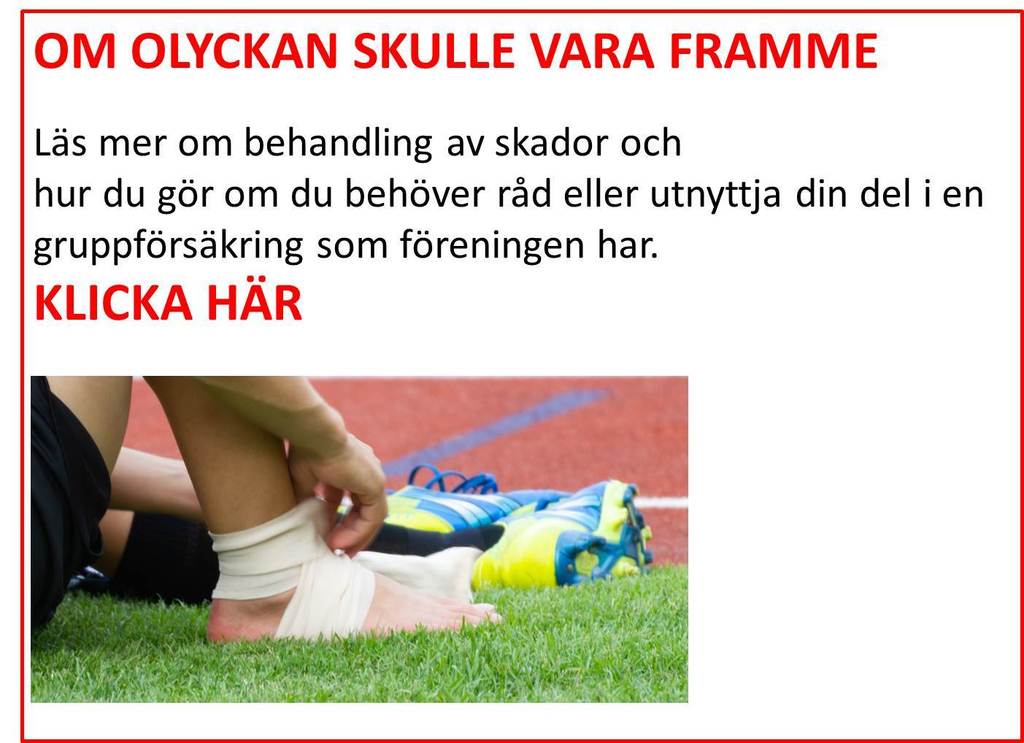 OM OLYCKAN SKULLE VARA FRAMME

Läs mer om behandling av skador och hur du gör om du behöver råd eller utnyttja din del i en gruppförsäkring som föreningen har.

KLICKA HÄR